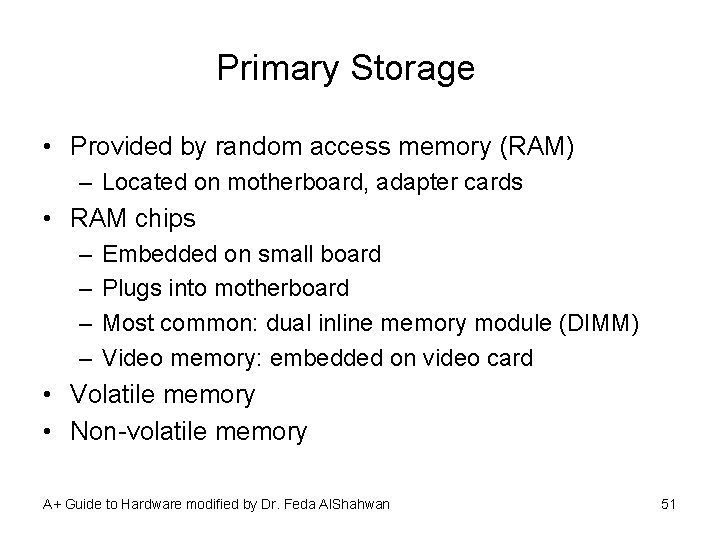 Primary Storage

• Provided by random access memory (RAM)
  – Located on motherboard, adapter cards
• RAM chips
  – Embedded on small board
  – Plugs into motherboard
  – Most common: dual inline memory module (DIMM)
  – Video memory: embedded on video card
• Volatile memory
• Non-volatile memory

A+ Guide to Hardware modified by Dr. Feda AlShahwan

51